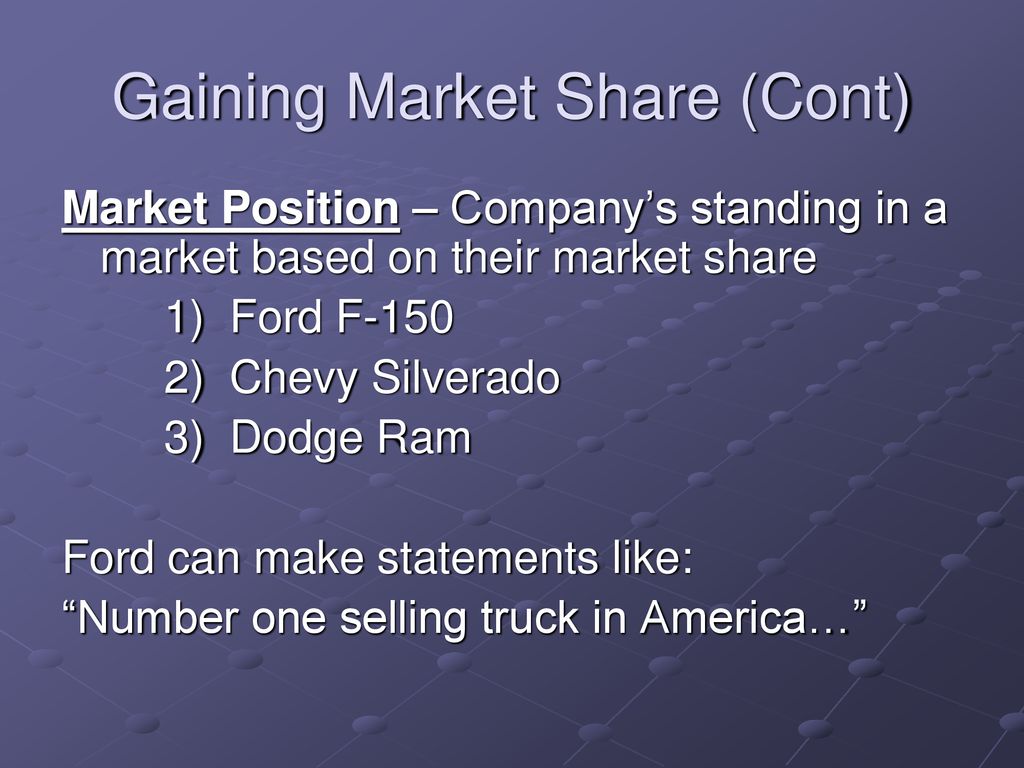 Gaining Market Share (Cont)

Market Position – Company’s standing in a market based on their market share

1) Ford F-150
2) Chevy Silverado
3) Dodge Ram

Ford can make statements like:
“Number one selling truck in America…”